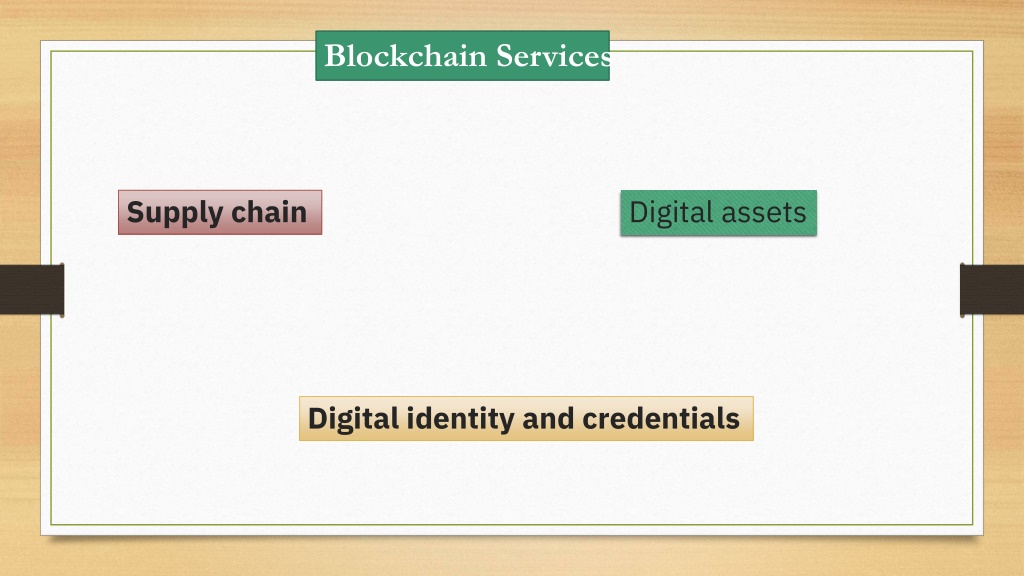 Blockchain Services

Supply chain

Digital assets

Digital identity and credentials